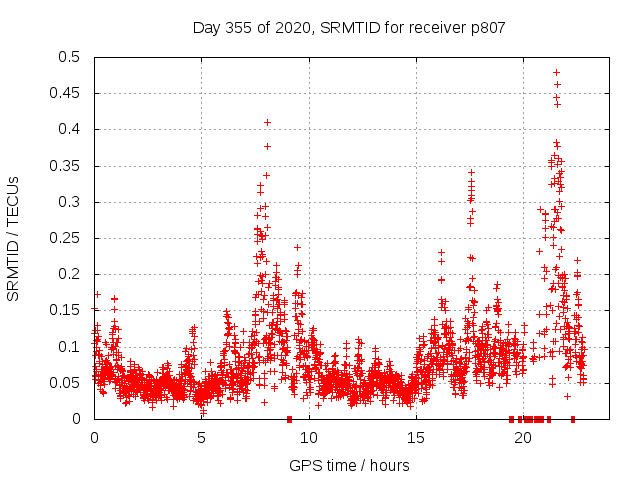 Day 355 of 2020, SRMTID for receiver p807

SRMTID / TECUs

0.5
0.45
0.4
0.35
0.3
0.25
0.2
0.15
0.1
0.05
0

0
5
10
15
20

GPS time / hours